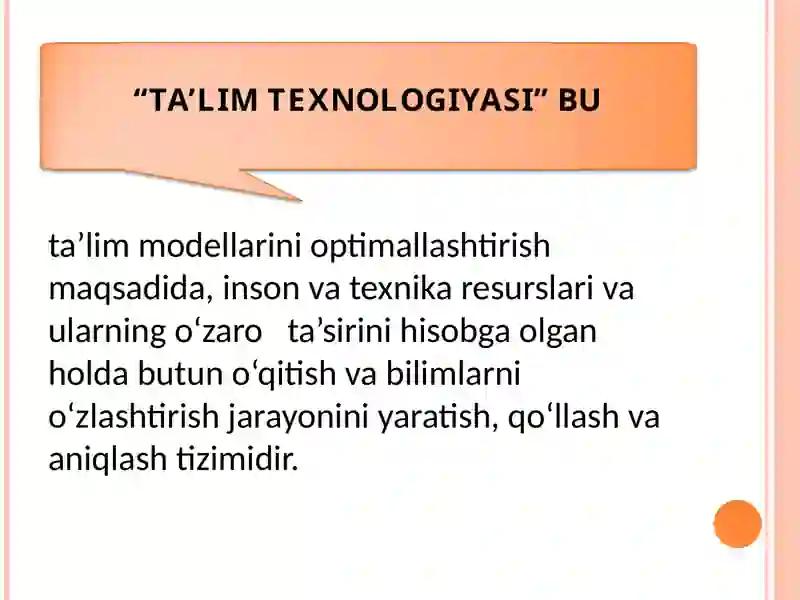 “TA’LIM TEXNOLOGIYASI” BU

ta’lim modellarini optimallashtirish maqsadida, inson va texnika resurslari va ularning o‘zaro ta’sirini hisobga olgan holda butun o‘qitish va bilimlarni o‘zlashtirish jarayonini yaratish, qo‘llash va aniqlash tizimidir.